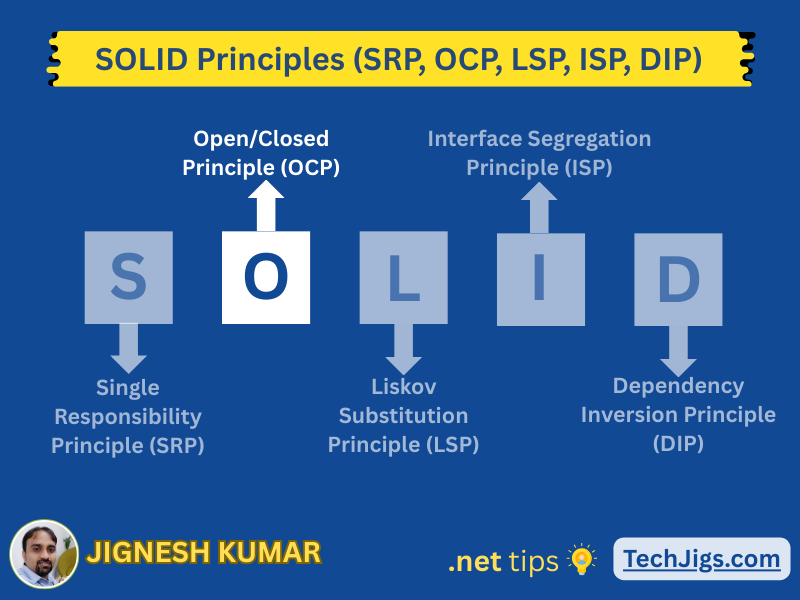 SOLID Principles (SRP, OCP, LSP, ISP, DIP)

Open/Closed Principle (OCP)

Interface Segregation Principle (ISP)

S O L I D

Single Responsibility Principle (SRP)

Liskov Substitution Principle (LSP)

Dependency Inversion Principle (DIP)

JIGNESH KUMAR

.net tips

TechJigs.com